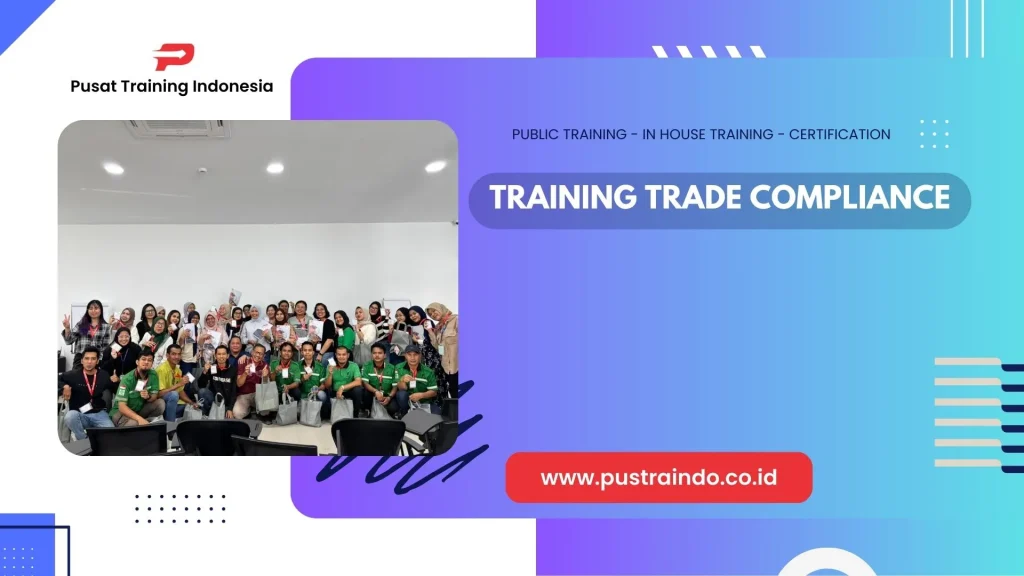 Pusat Training Indonesia

PUBLIC TRAINING - IN HOUSE TRAINING - CERTIFICATION

TRAINING TRADE COMPLIANCE

www.pustraindo.co.id